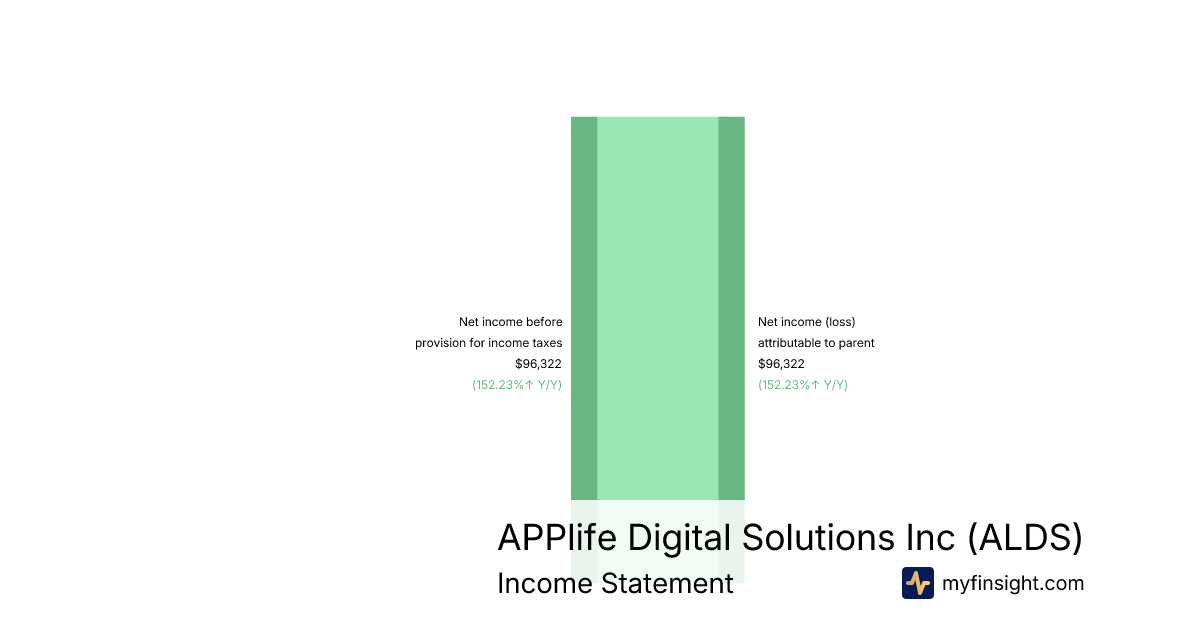 Net income before provision for income taxes
$96,322
(152.23%↑ Y/Y)

Net income (loss) attributable to parent
$96,322
(152.23%↑ Y/Y)

APPlife Digital Solutions Inc (ALDS)
Income Statement

myfinsight.com